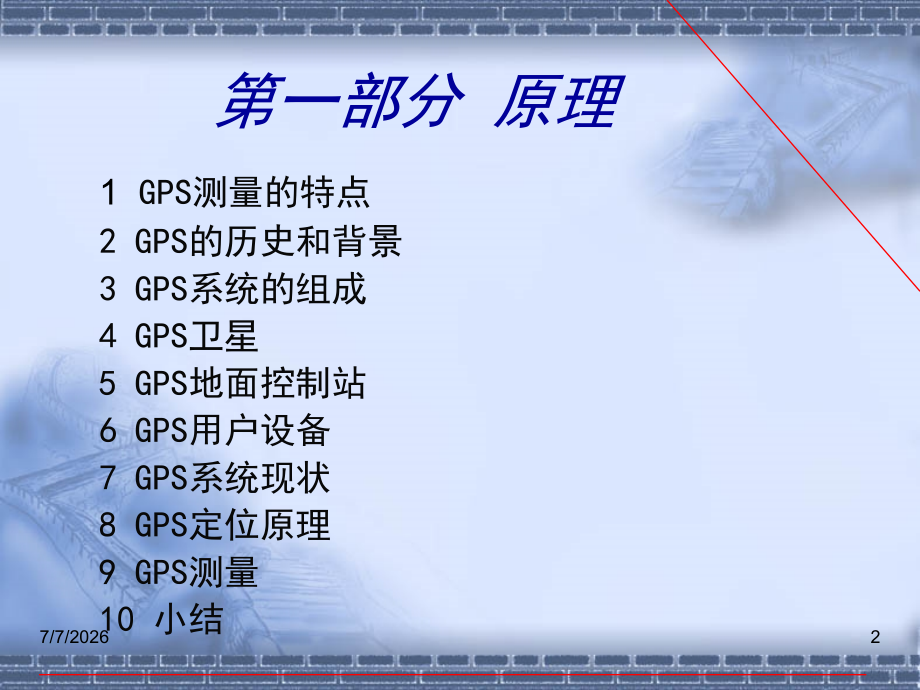 第一部分 原理

1 GPS测量的特点
2 GPS的历史和背景
3 GPS系统的组成
4 GPS卫星
5 GPS地面控制站
6 GPS用户设备
7 GPS系统现状
8 GPS定位原理
9 GPS测量
10 小结

7/7/2026

2